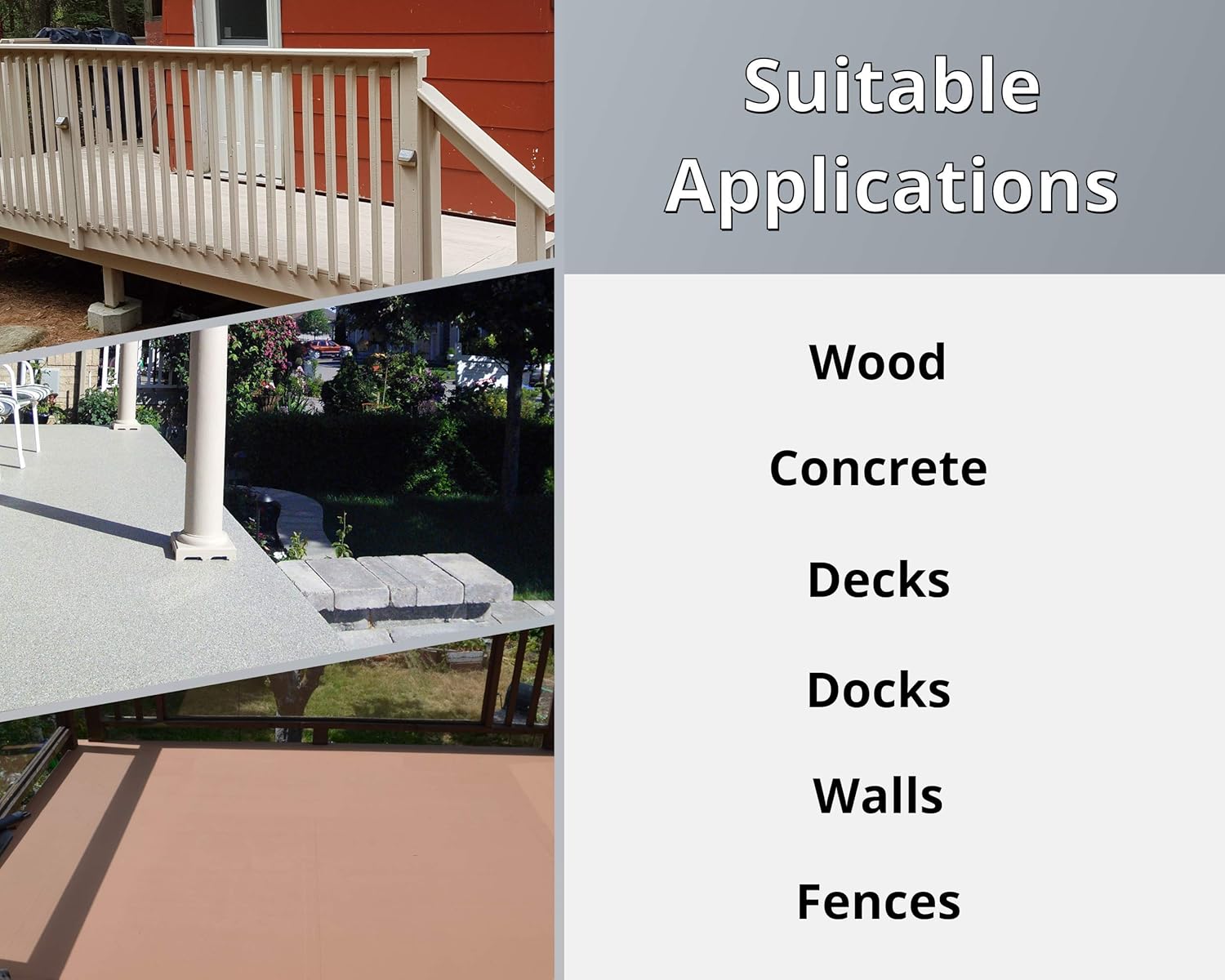 Suitable Applications

Wood

Concrete

Decks

Docks

Walls

Fences